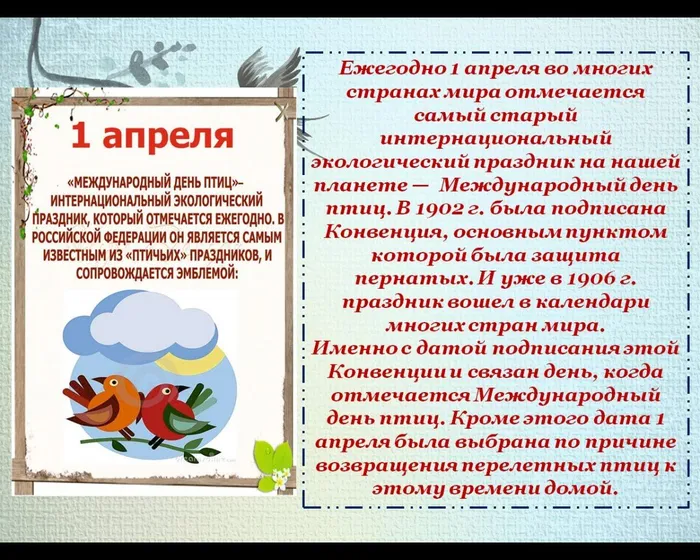 1 апреля

«МЕЖДУНАРОДНЫЙ ДЕНЬ ПТИЦ»– ИНТЕРНАЦИОНАЛЬНЫЙ ЭКОЛОГИЧЕСКИЙ ПРАЗДНИК, КОТОРЫЙ ОТМЕЧАЕТСЯ ЕЖЕГОДНО. В РОССИЙСКОЙ ФЕДЕРАЦИИ ОН ЯВЛЯЕТСЯ САМЫМ ИЗВЕСТНЫМ ИЗ «ПТИЧЬИХ» ПРАЗДНИКОВ, И СОПРОВОЖДАЕТСЯ ЭМБЛЕМОЙ:

Ежегодно 1 апреля во многих странах мира отмечается самый старый интернациональный экологический праздник на нашей планете — Международный день птиц. В 1902 г. была подписана Конвенция, основным пунктом которой была защита пернатых. И уже в 1906 г. праздник вошел в календари многих стран мира.
Именно с датой подписания этой Конвенции и связан день, когда отмечается Международный день птиц. Кроме этого дата 1 апреля была выбрана по причине возвращения перелетных птиц к этому времени домой.